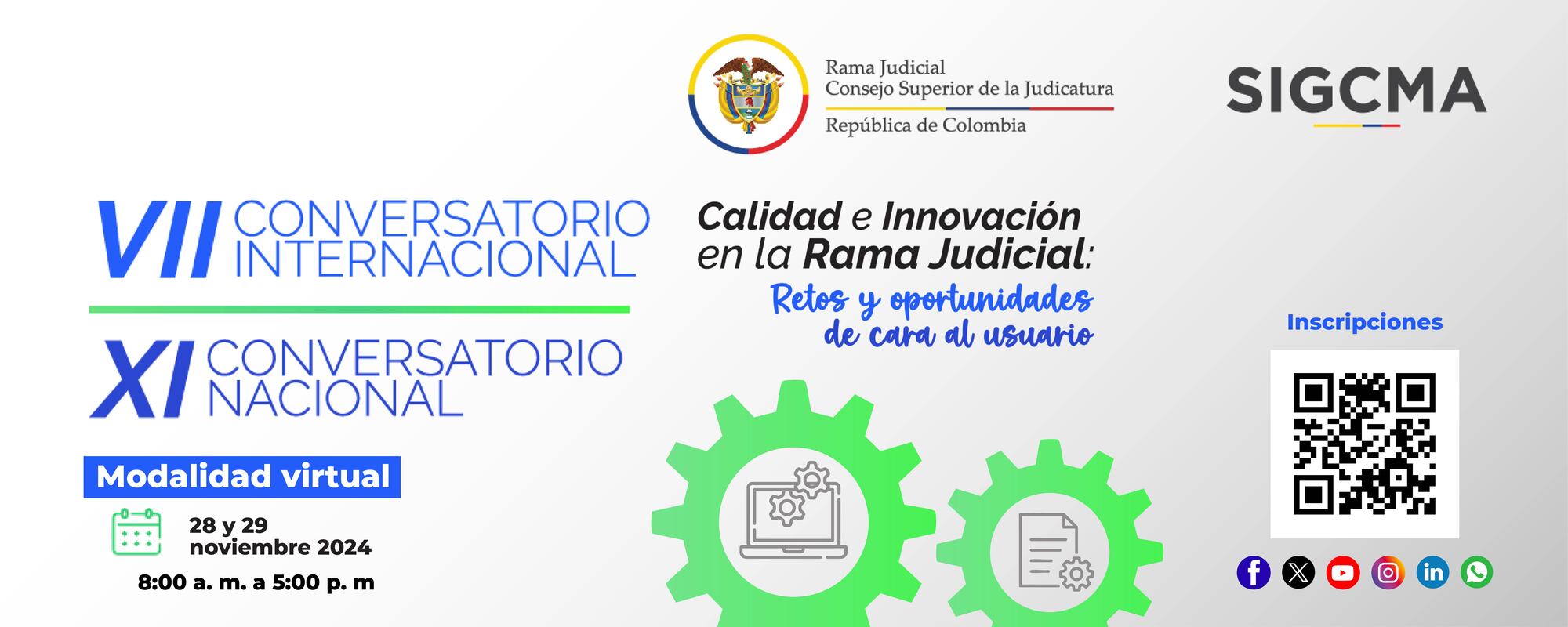 Rama Judicial
Consejo Superior de la Judicatura
República de Colombia

SIGCMA

VII CONVERSATORIO INTERNACIONAL

XI CONVERSATORIO NACIONAL

Modalidad virtual

28 y 29 noviembre 2024

8:00 a. m. a 5:00 p. m

Calidad e Innovación en la Rama Judicial:

Retos y oportunidades de cara al usuario

Inscripciones